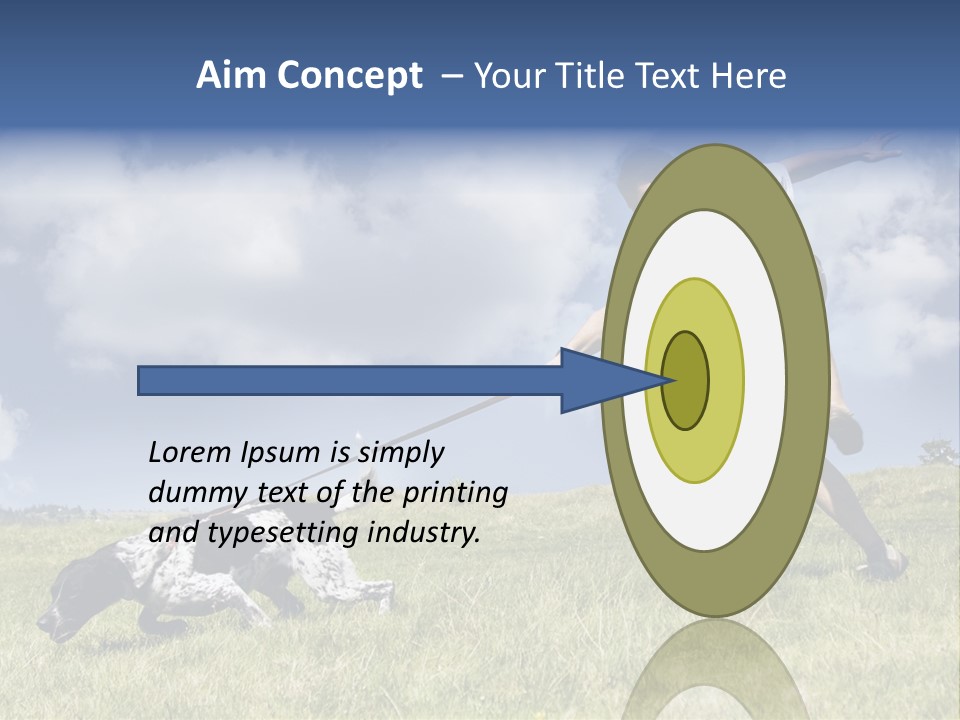 Aim Concept – Your Title Text Here

Lorem Ipsum is simply dummy text of the printing and typesetting industry.